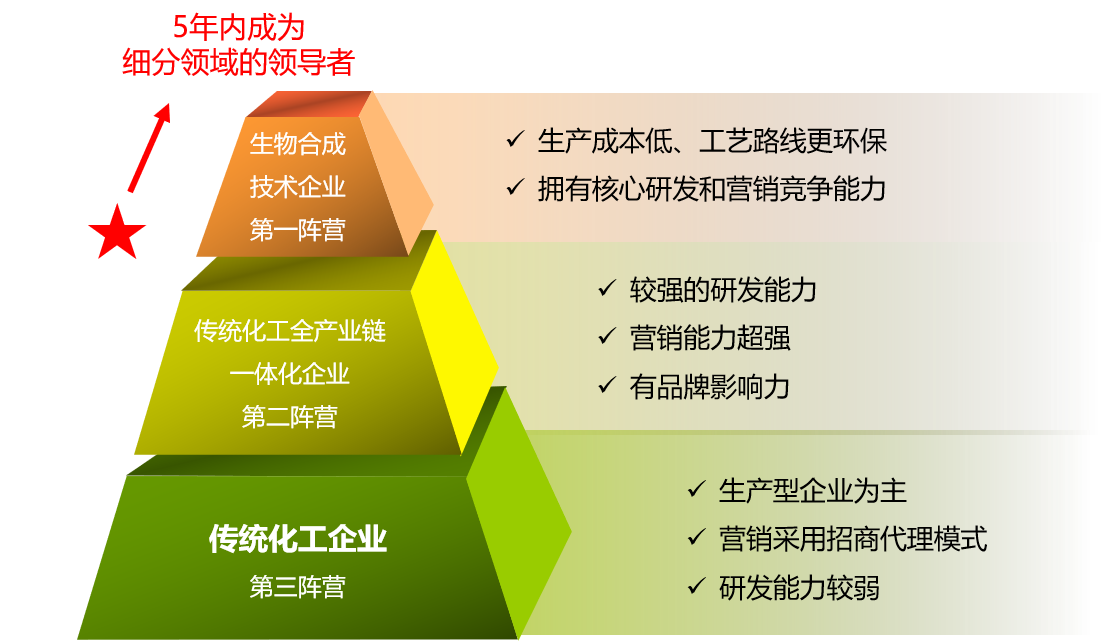 5年内成为
细分领域的领导者

生物合成
技术企业
第一阵营

✓ 生产成本低、工艺路线更环保
✓ 拥有核心研发和营销竞争能力

传统化工全产业链
一体化企业
第二阵营

✓ 较强的研发能力
✓ 营销能力超强
✓ 有品牌影响力

传统化工企业
第三阵营

✓ 生产型企业为主
✓ 营销采用招商代理模式
✓ 研发能力较弱